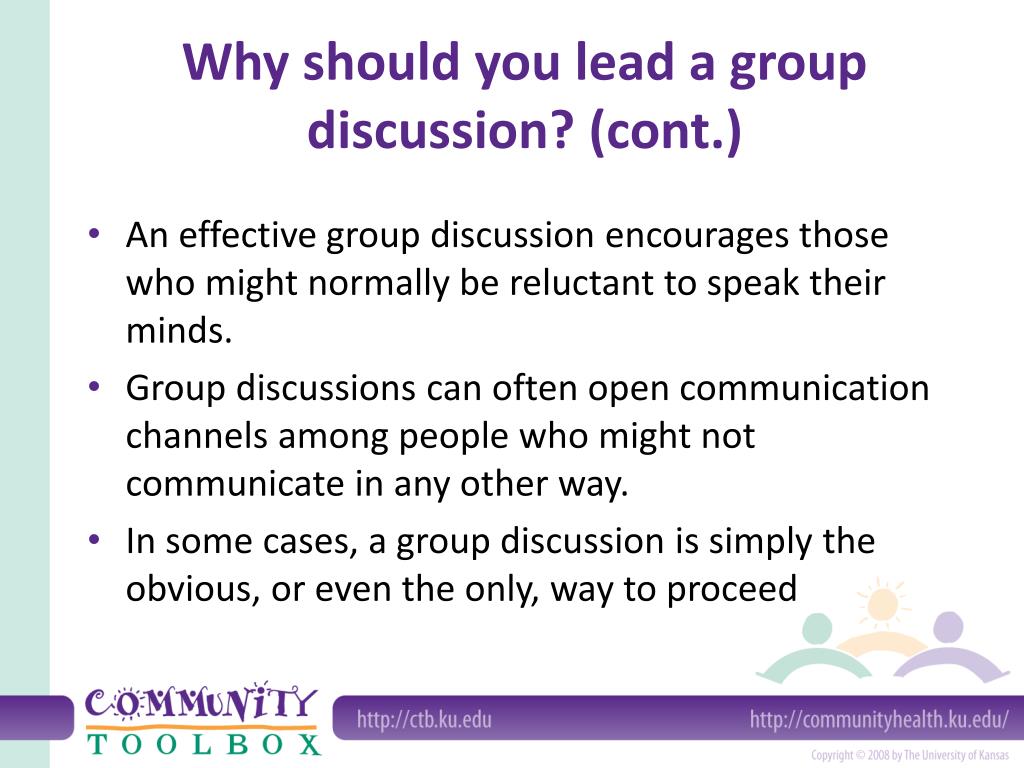 Why should you lead a group discussion? (cont.)

• An effective group discussion encourages those who might normally be reluctant to speak their minds.
• Group discussions can often open communication channels among people who might not communicate in any other way.
• In some cases, a group discussion is simply the obvious, or even the only, way to proceed

COMMUNITY TOOLBOX

http://ctb.ku.edu

http://communityhealth.ku.edu/

Copyright © 2008 by The University of Kansas